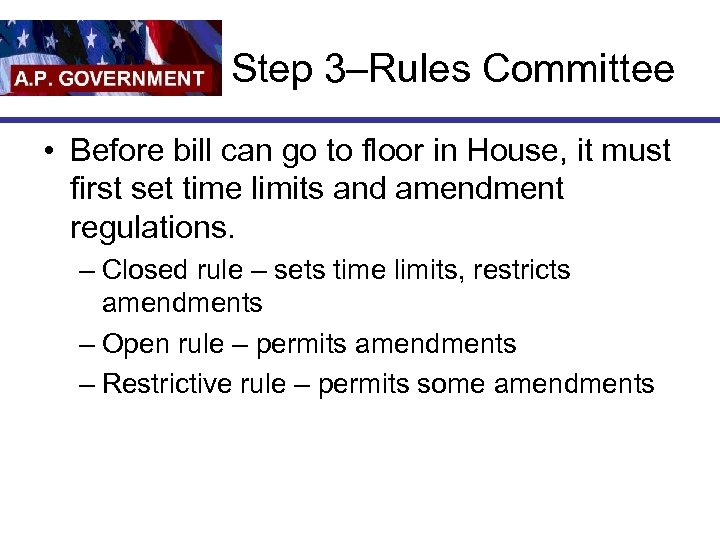 A.P. GOVERNMENT

Step 3–Rules Committee

• Before bill can go to floor in House, it must first set time limits and amendment regulations.
– Closed rule – sets time limits, restricts amendments
– Open rule – permits amendments
– Restrictive rule – permits some amendments